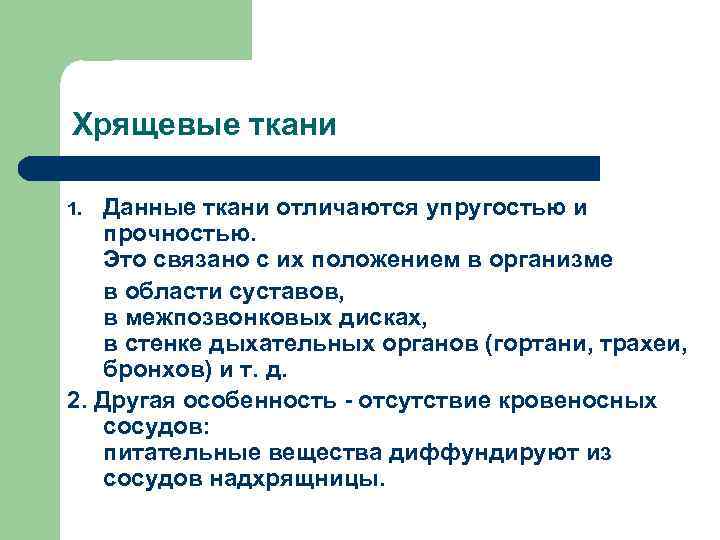 Хрящевые ткани

1. Данные ткани отличаются упругостью и прочностью.
Это связано с их положением в организме
в области суставов,
в межпозвонковых дисках,
в стенке дыхательных органов (гортани, трахеи, бронхов) и т. д.

2. Другая особенность - отсутствие кровеносных сосудов:
питательные вещества диффундируют из сосудов надхрящницы.